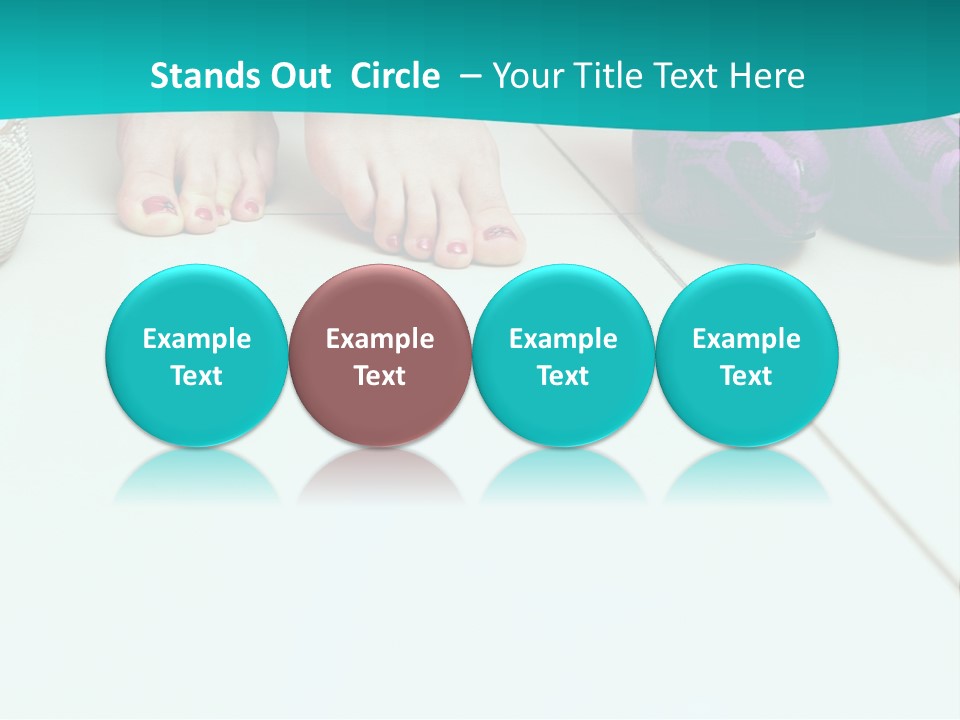 Stands Out  Circle  – Your Title Text Here

Example Text

Example Text

Example Text

Example Text